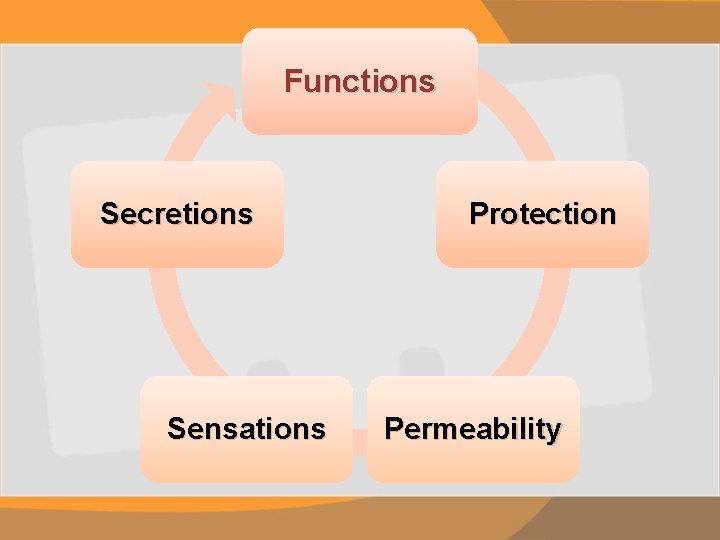 Functions

Protection

Permeability

Sensations

Secretions